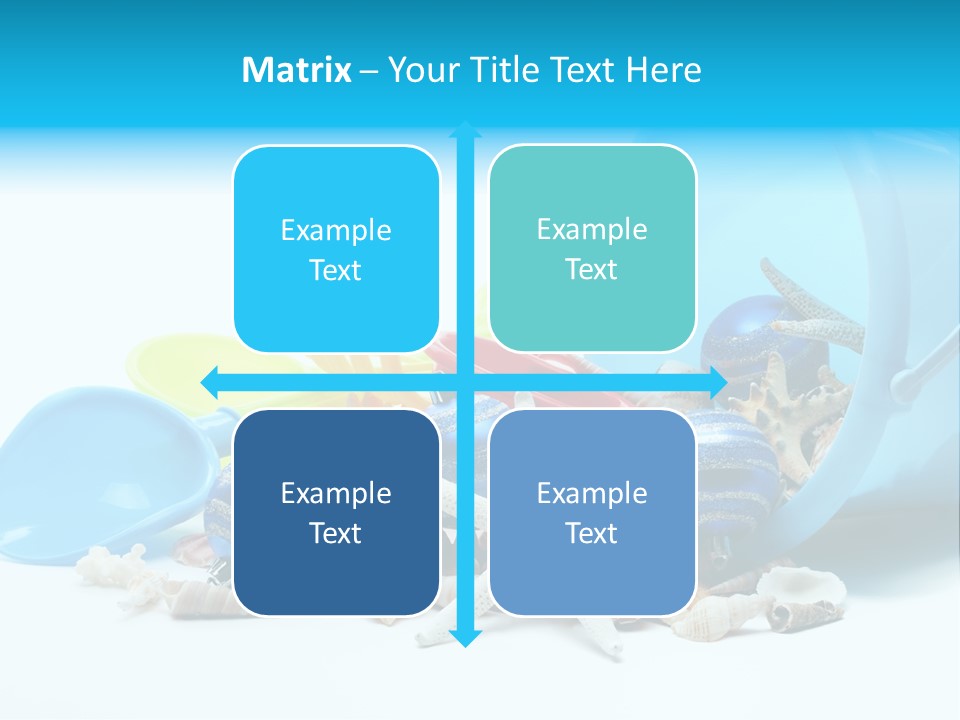 Matrix – Your Title Text Here

Example Text

Example Text

Example Text

Example Text